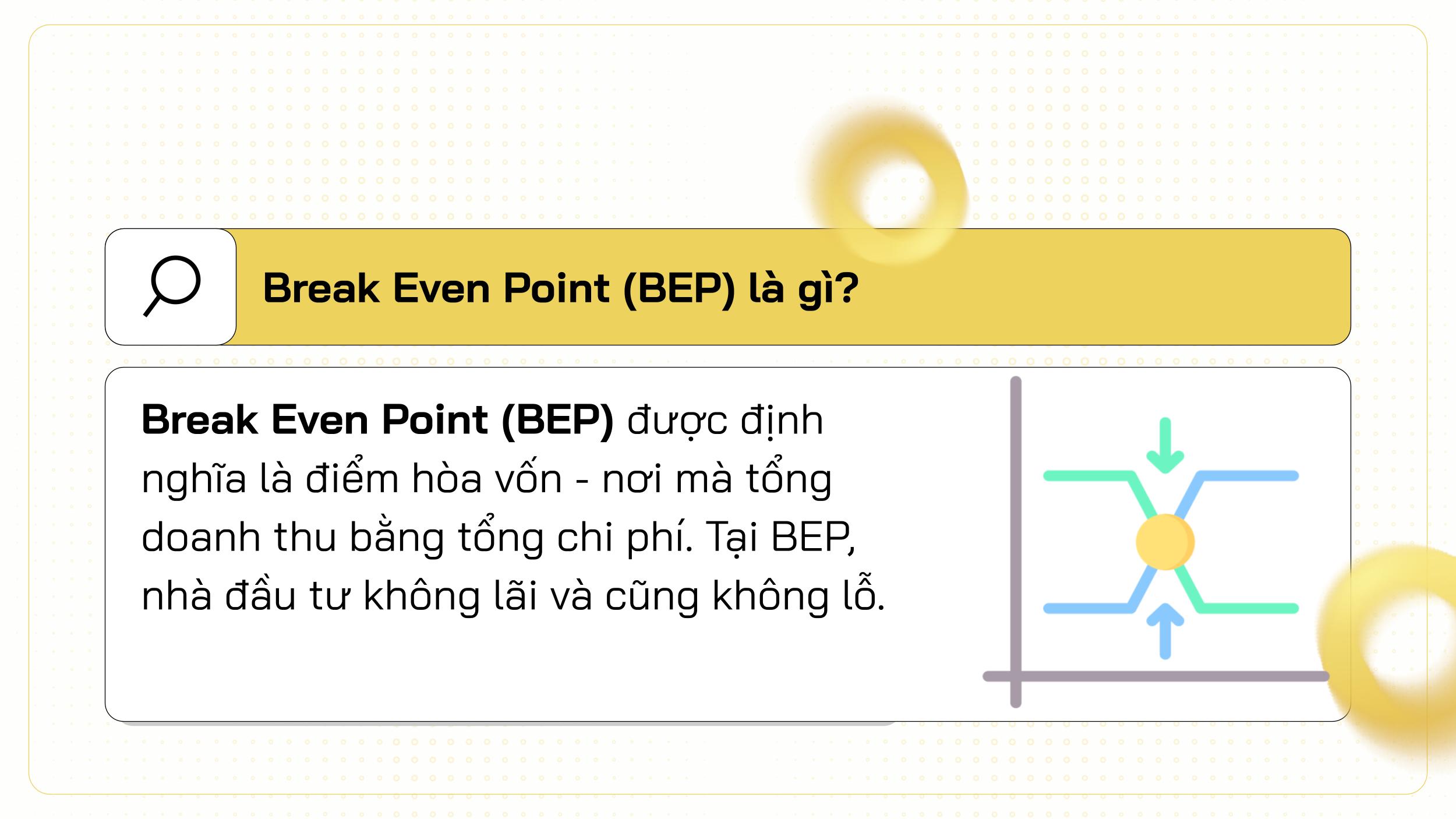 Break Even Point (BEP) là gì?

Break Even Point (BEP) được định nghĩa là điểm hòa vốn - nơi mà tổng doanh thu bằng tổng chi phí. Tại BEP, nhà đầu tư không lãi và cũng không lỗ.